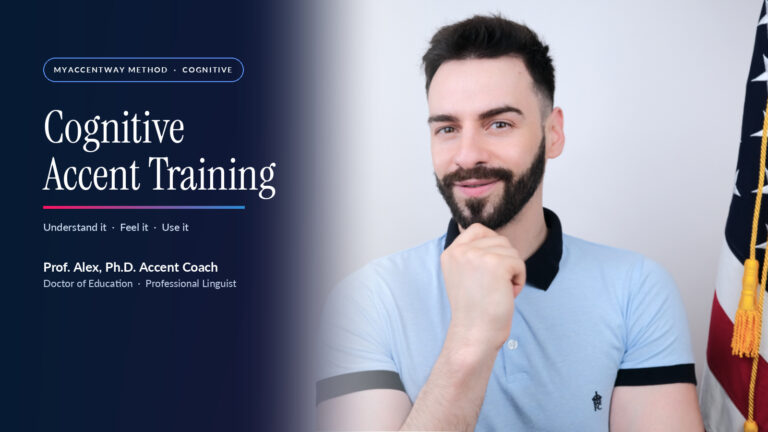 MYACCENTWAY METHOD · COGNITIVE

Cognitive Accent Training

Understand it · Feel it · Use it

Prof. Alex, Ph.D. Accent Coach
Doctor of Education · Professional Linguist